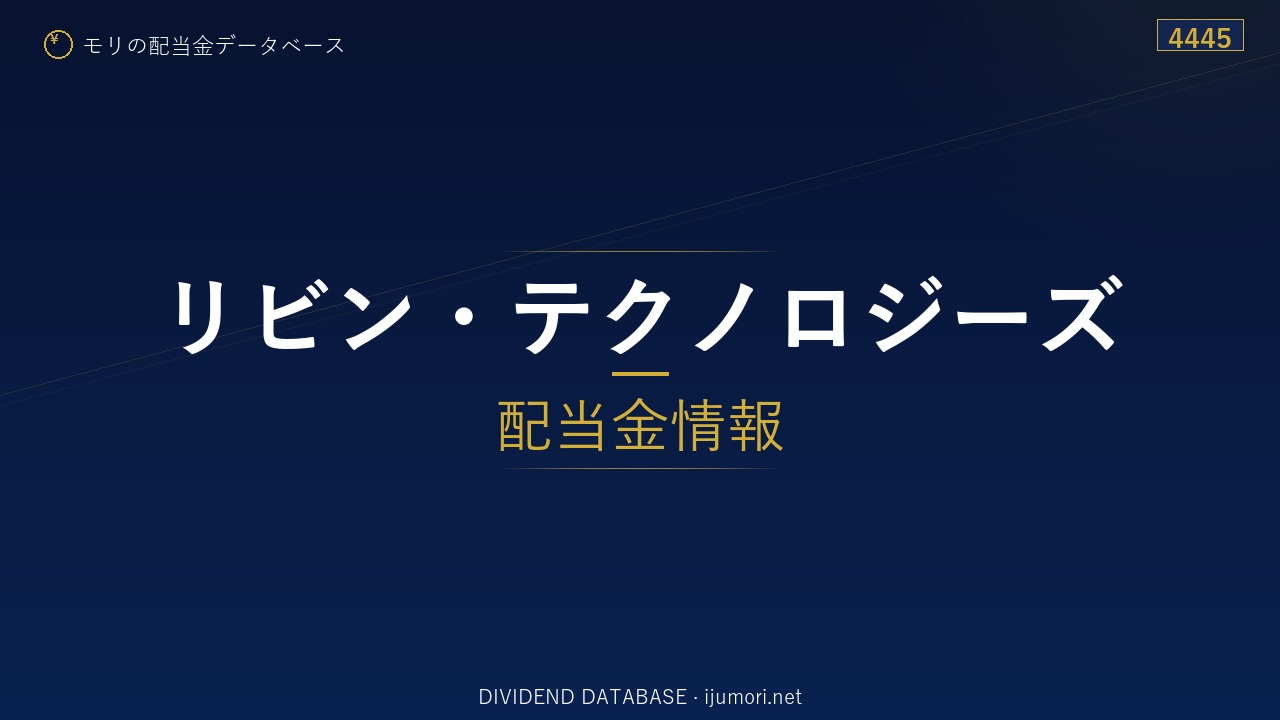 ¥ モリの配当金データベース

4445

リビン・テクノロジーズ

配当金情報

DIVIDEND DATABASE · ijumori.net